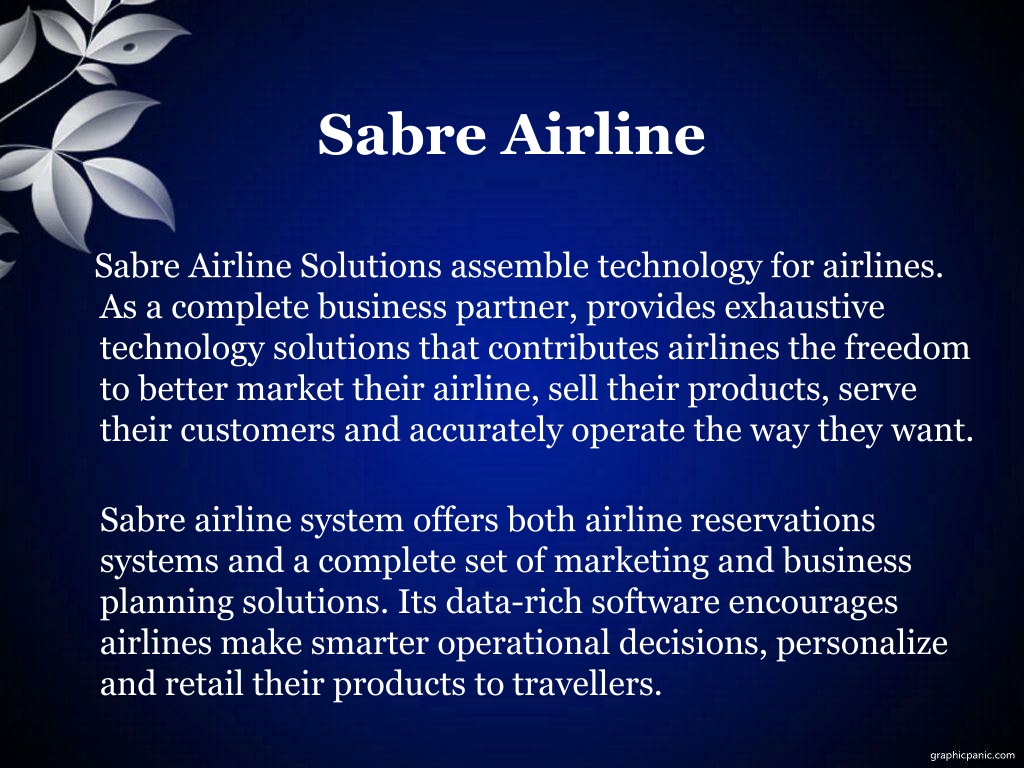 Sabre Airline

Sabre Airline Solutions assemble technology for airlines. As a complete business partner, provides exhaustive technology solutions that contributes airlines the freedom to better market their airline, sell their products, serve their customers and accurately operate the way they want.

Sabre airline system offers both airline reservations systems and a complete set of marketing and business planning solutions. Its data-rich software encourages airlines make smarter operational decisions, personalize and retail their products to travellers.

graphicpanic.com